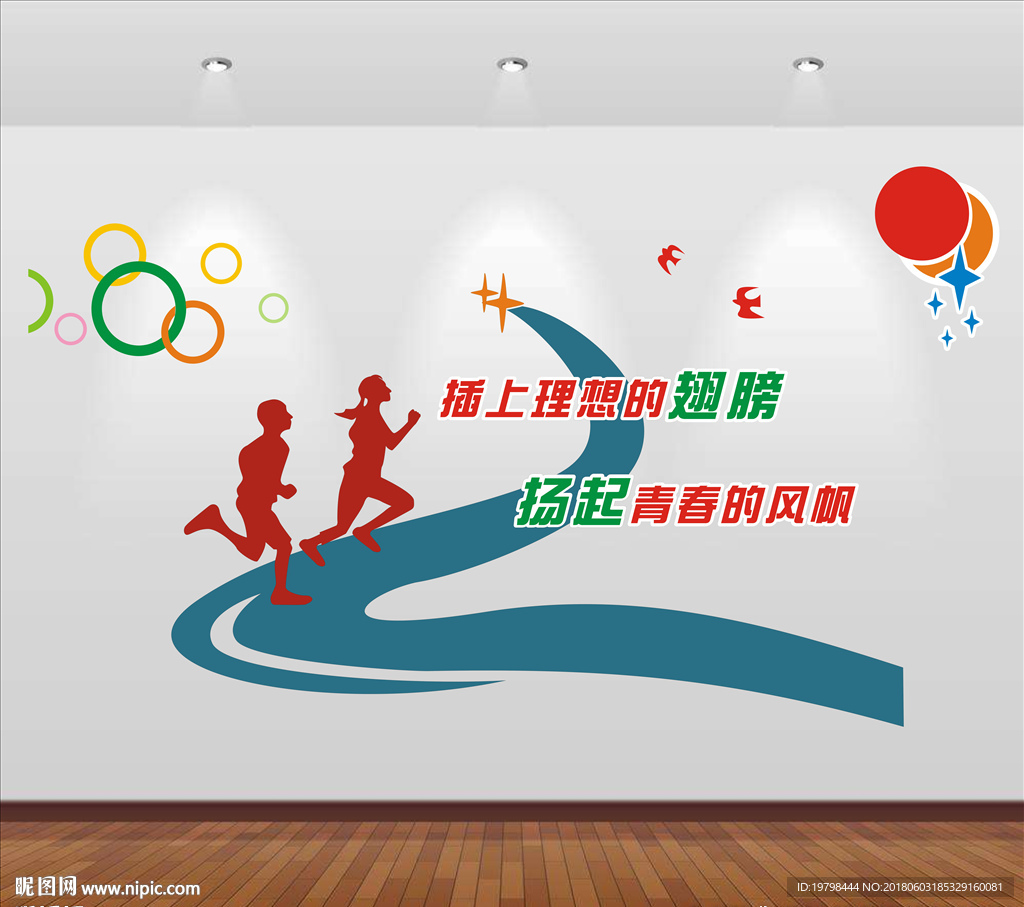 插上理想的翅膀

扬起青春的风帆

昵图网 www.nipic.com

ID:19798444 NO:20180603185329160081